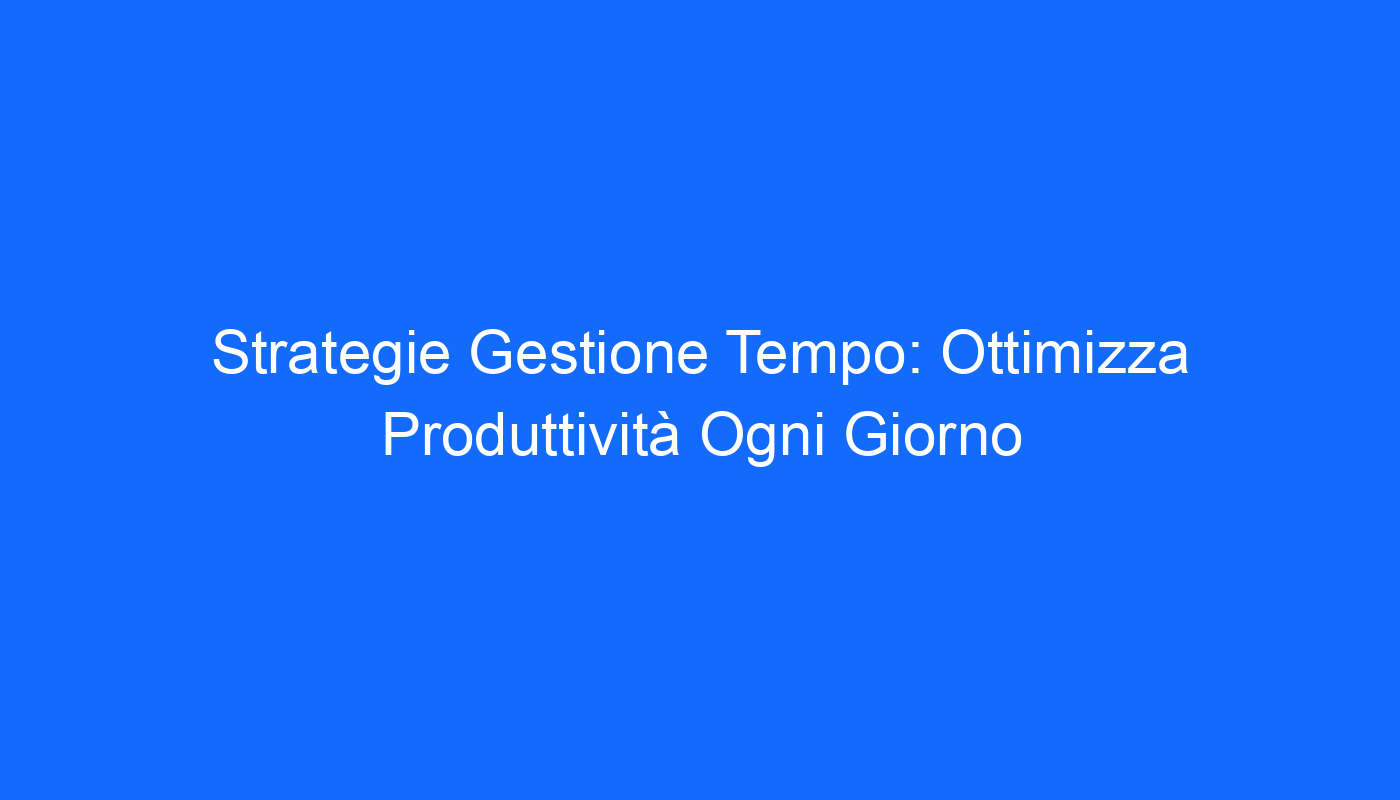 Strategie Gestione Tempo: Ottimizza Produttività Ogni Giorno